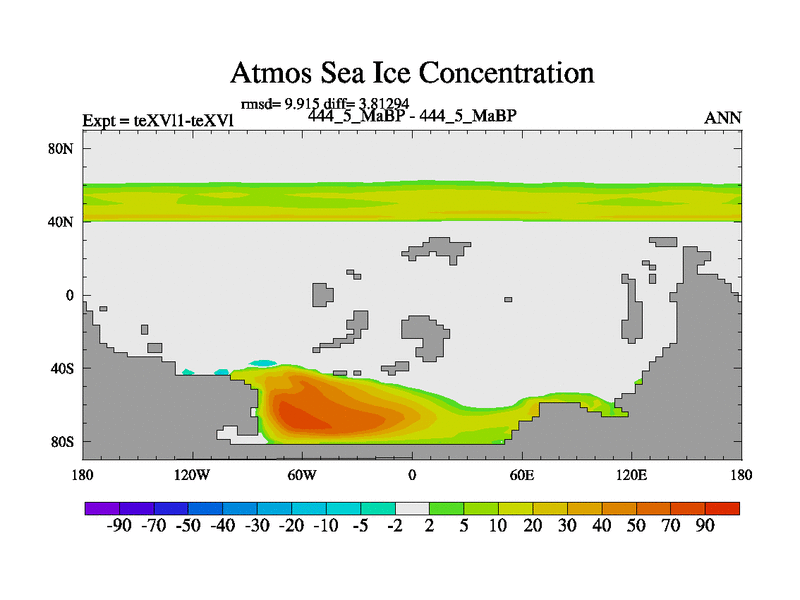 Atmos Sea Ice Concentration

rmsd= 9.915 diff= 3.81294

Expt = teXVl1-teXVl

444_5_MaBP - 444_5_MaBP

ANN

80N
40N
0
40S
80S

180 120W 60W 0 60E 120E 180

-90 -70 -50 -40 -30 -20 -10 -5 -2 2 5 10 20 30 40 50 70 90